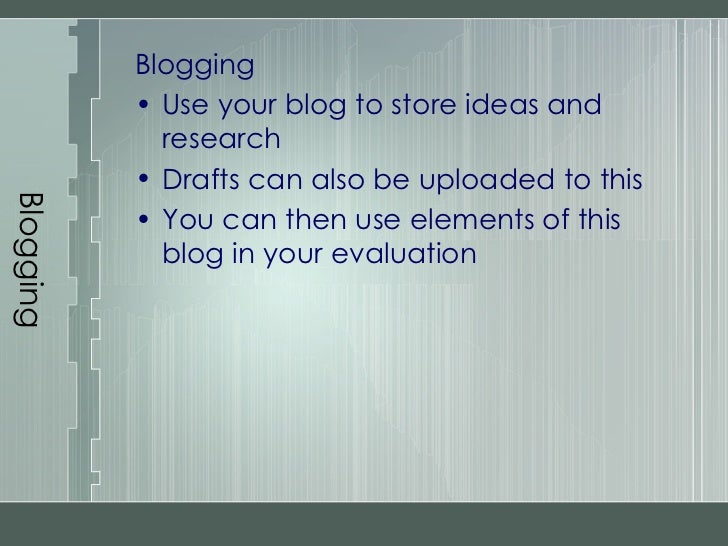 Blogging

Blogging
• Use your blog to store ideas and research
• Drafts can also be uploaded to this
• You can then use elements of this blog in your evaluation